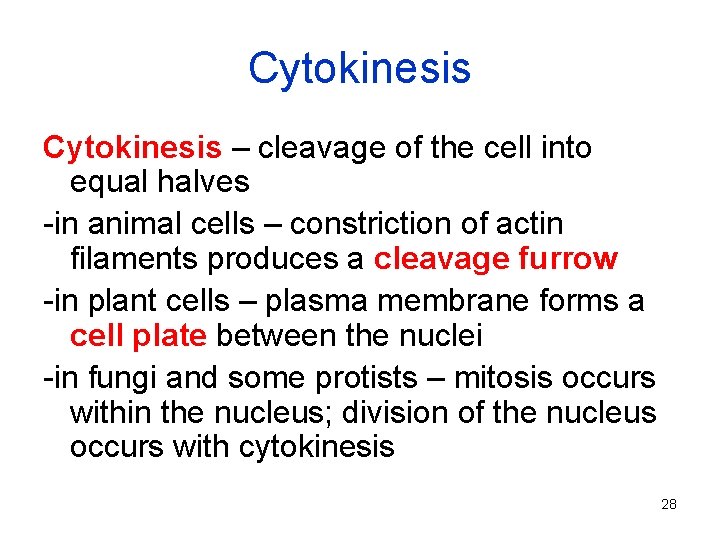 Cytokinesis

Cytokinesis – cleavage of the cell into equal halves

-in animal cells – constriction of actin filaments produces a cleavage furrow

-in plant cells – plasma membrane forms a cell plate between the nuclei

-in fungi and some protists – mitosis occurs within the nucleus; division of the nucleus occurs with cytokinesis

28